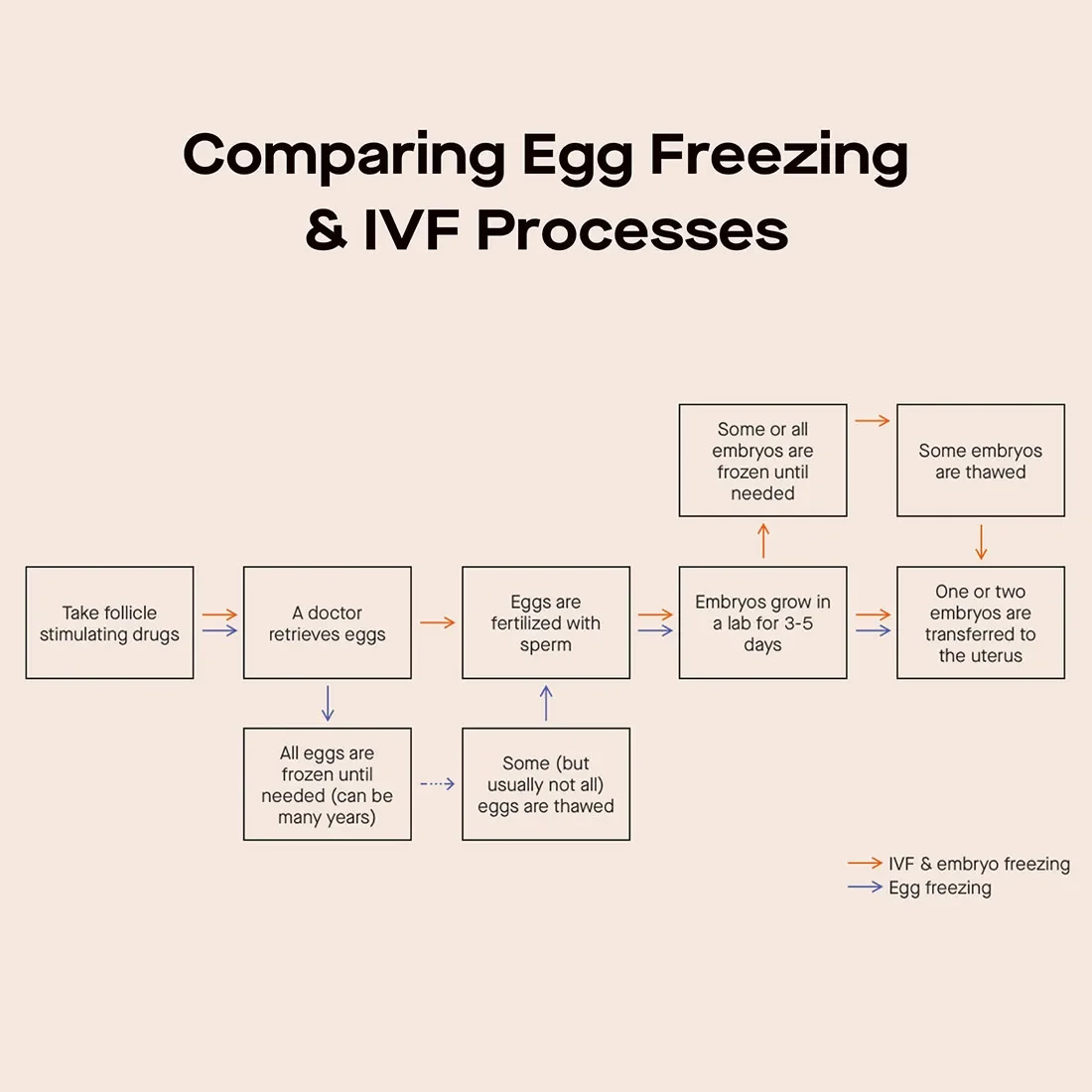 Comparing Egg Freezing & IVF Processes

Some or all embryos are frozen until needed

Some embryos are thawed

Take follicle stimulating drugs

A doctor retrieves eggs

Eggs are fertilized with sperm

Embryos grow in a lab for 3-5 days

One or two embryos are transferred to the uterus

All eggs are frozen until needed (can be many years)

Some (but usually not all) eggs are thawed

IVF & embryo freezing
Egg freezing